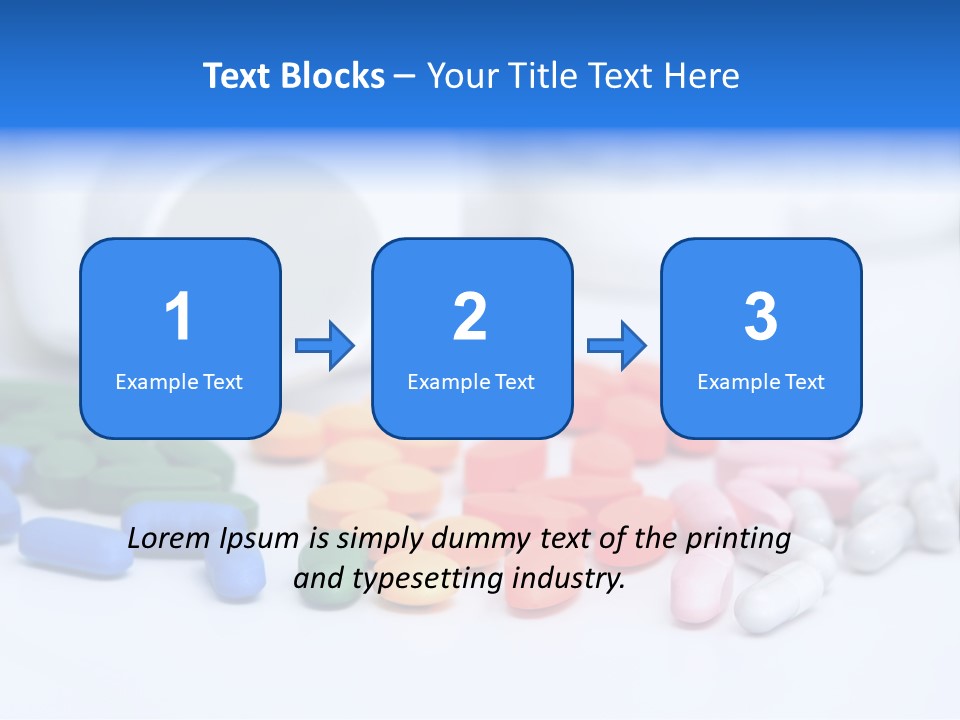 Text Blocks – Your Title Text Here

1
Example Text

2
Example Text

3
Example Text

Lorem Ipsum is simply dummy text of the printing and typesetting industry.